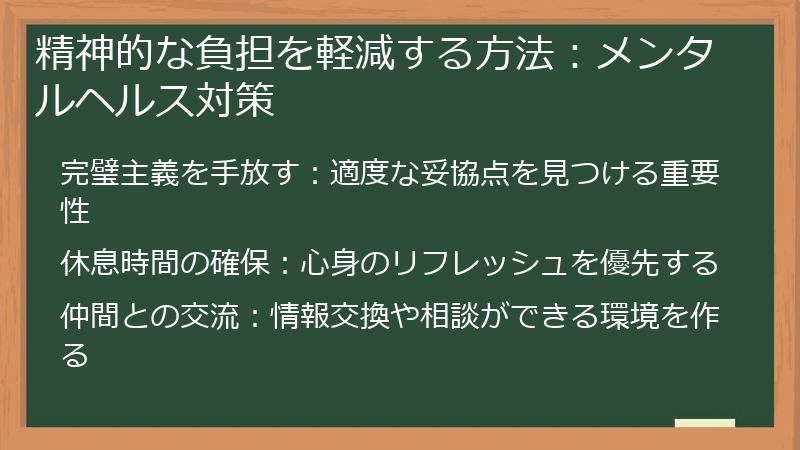 精神的な負担を軽減する方法：メンタルヘルス対策

完璧主義を手放す：適度な妥協点を見つける重要性

休息時間の確保：心身のリフレッシュを優先する

仲間との交流：情報交換や相談ができる環境を作る